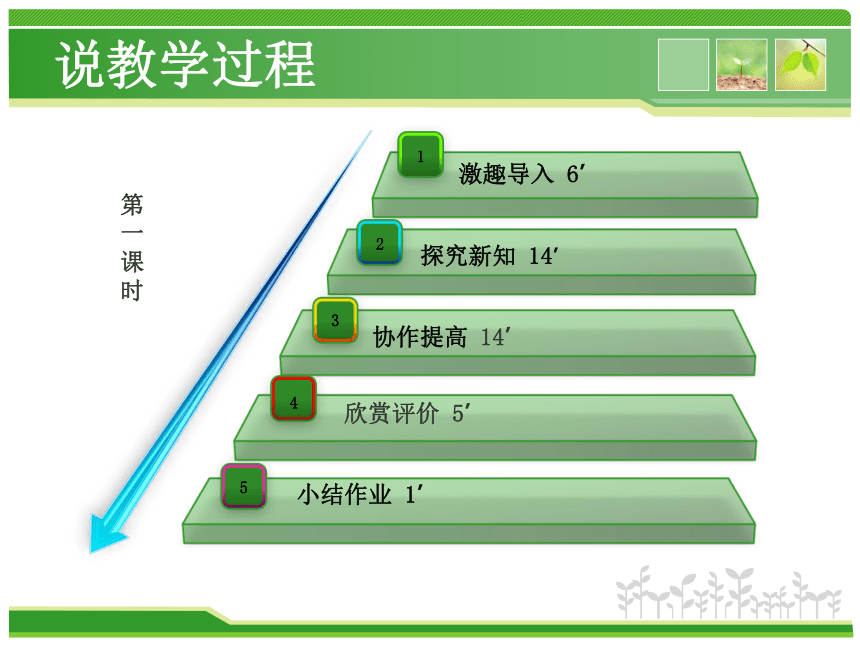 说教学过程

第一课时

1 激趣导入 6′

2 探究新知 14′

3 协作提高 14′

4 欣赏评价 5′

5 小结作业 1′